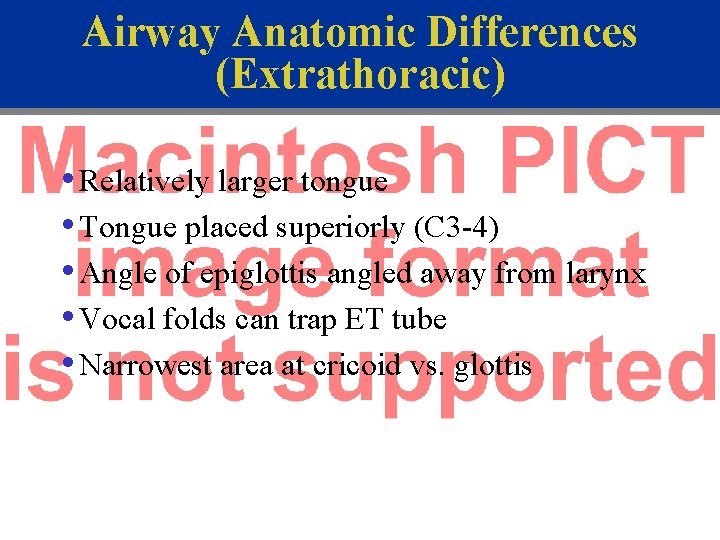 Airway Anatomic Differences (Extrathoracic)

Macintosh PICT image format is not supported

• Relatively larger tongue
• Tongue placed superiorly (C3-4)
• Angle of epiglottis angled away from larynx
• Vocal folds can trap ET tube
• Narrowest area at cricoid vs. glottis